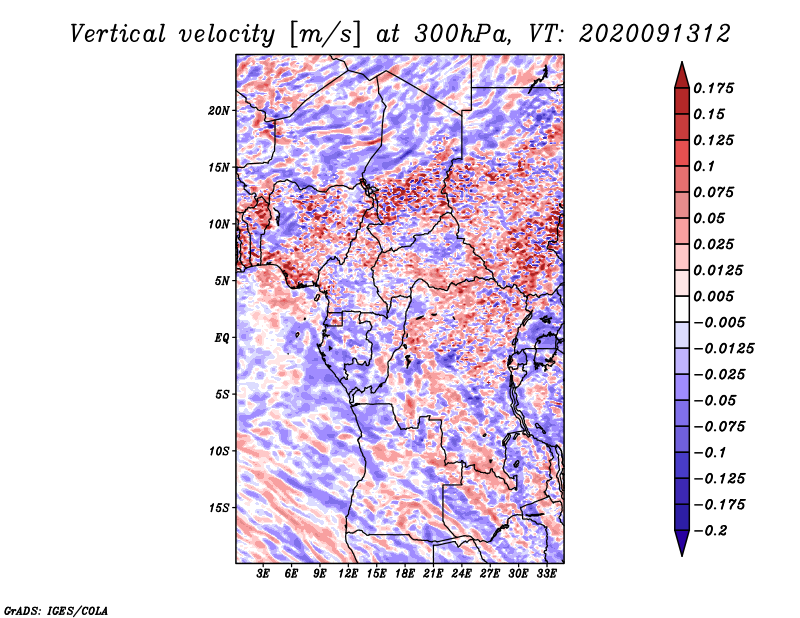 Vertical velocity [m/s] at 300hPa, VT: 2020091312

20N
15N
10N
5N
EQ
5S
10S
15S

3E 6E 9E 12E 15E 18E 21E 24E 27E 30E 33E

0.175
0.15
0.125
0.1
0.075
0.05
0.025
0.0125
0.005
−0.005
−0.0125
−0.025
−0.05
−0.075
−0.1
−0.125
−0.175
−0.2

GrADS: IGES/COLA